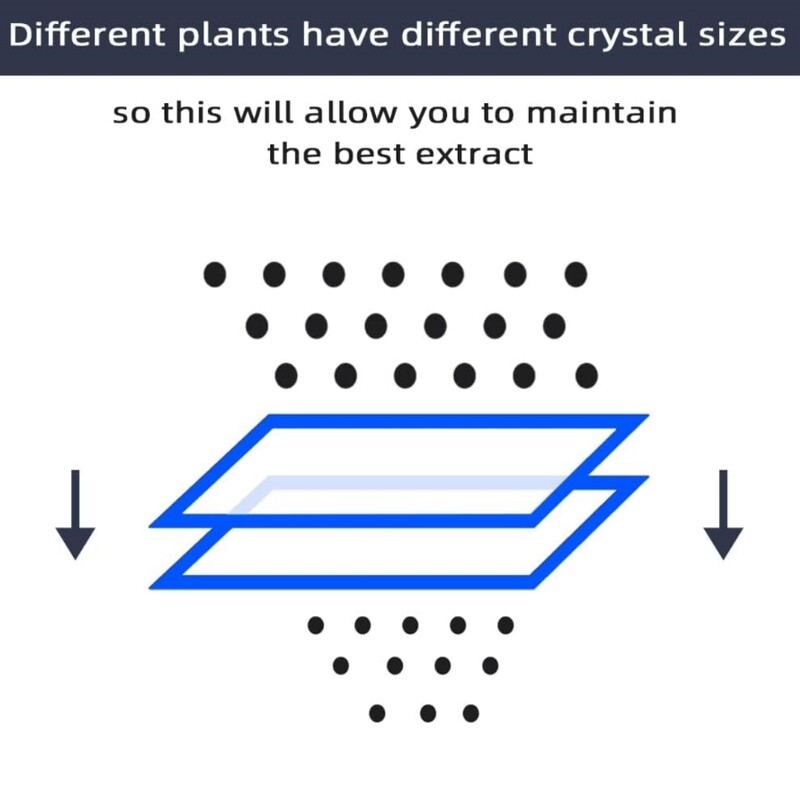 Different plants have different crystal sizes

so this will allow you to maintain the best extract